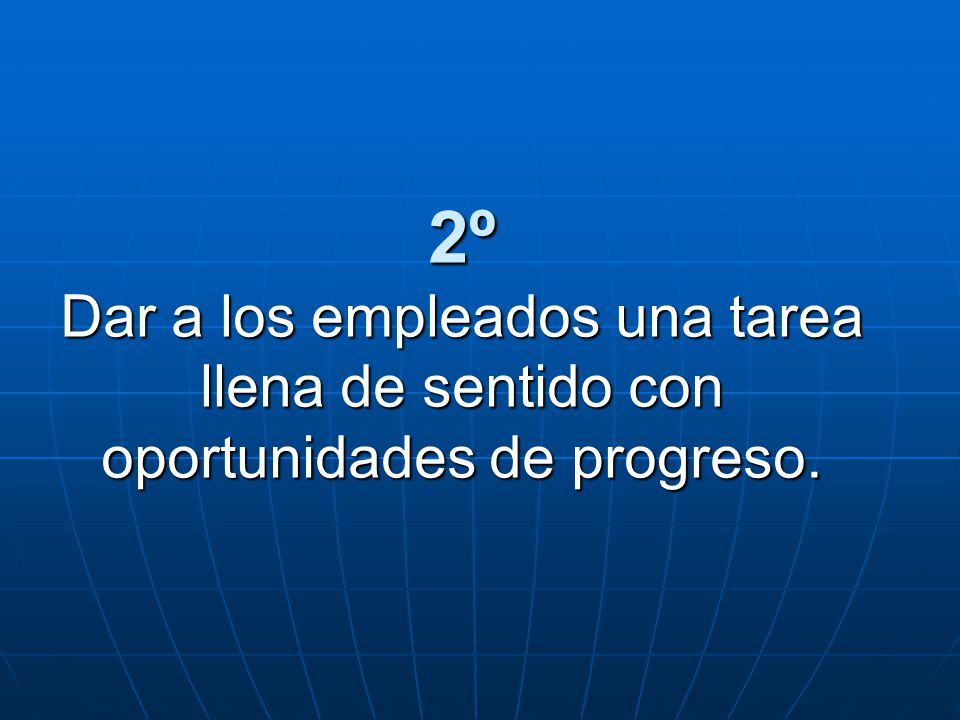 2º

Dar a los empleados una tarea llena de sentido con oportunidades de progreso.